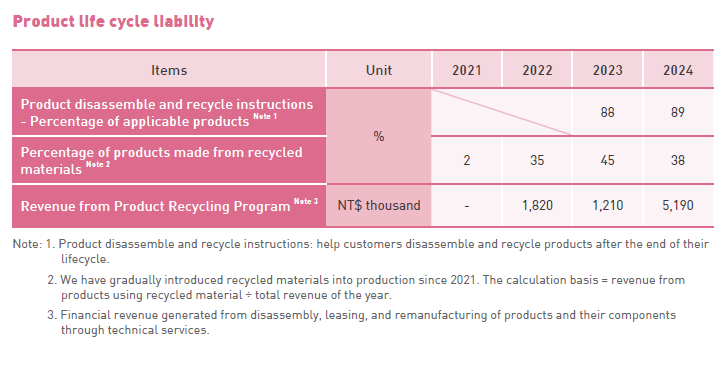 Product life cycle liability

| Items | Unit | 2021 | 2022 | 2023 | 2024 |
|---|---|---|---|---|---|
| Product disassemble and recycle instructions - Percentage of applicable products Note 1 | % | | | 88 | 89 |
| Percentage of products made from recycled materials Note 2 | % | 2 | 35 | 45 | 38 |
| Revenue from Product Recycling Program Note 3 | NT$ thousand | - | 1,820 | 1,210 | 5,190 |

Note: 1. Product disassemble and recycle instructions: help customers disassemble and recycle products after the end of their lifecycle.

2. We have gradually introduced recycled materials into production since 2021. The calculation basis = revenue from products using recycled material ÷ total revenue of the year.

3. Financial revenue generated from disassembly, leasing, and remanufacturing of products and their components through technical services.